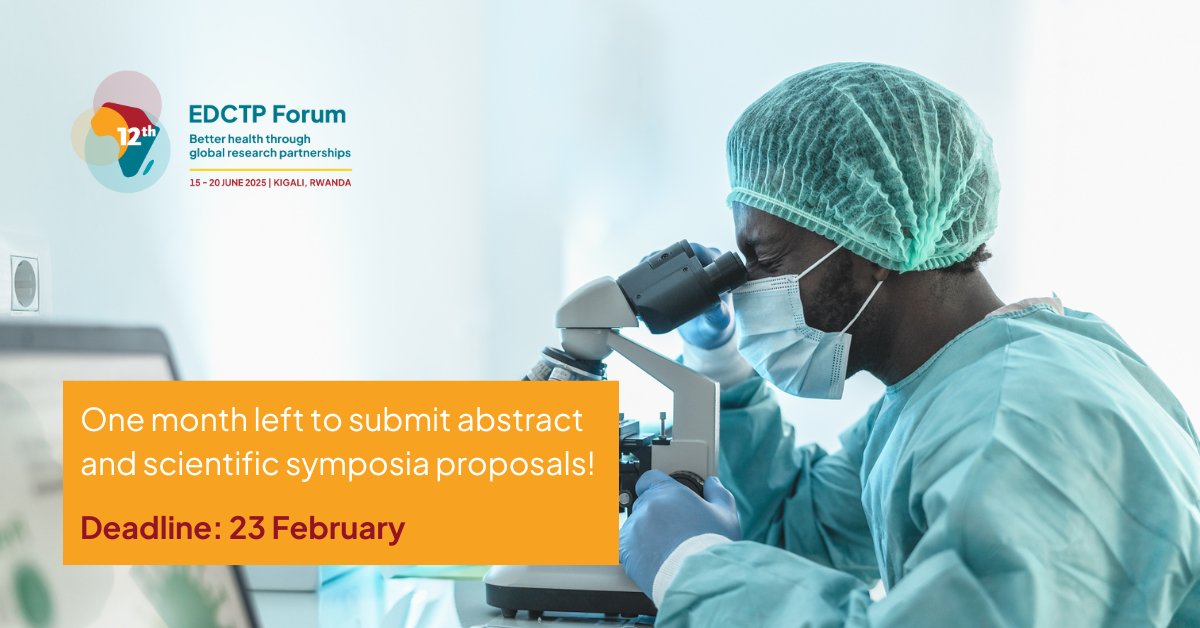 12th

EDCTP Forum
Better health through global research partnerships

15 – 20 JUNE 2025 | KIGALI, RWANDA

One month left to submit abstract and scientific symposia proposals!

Deadline: 23 February